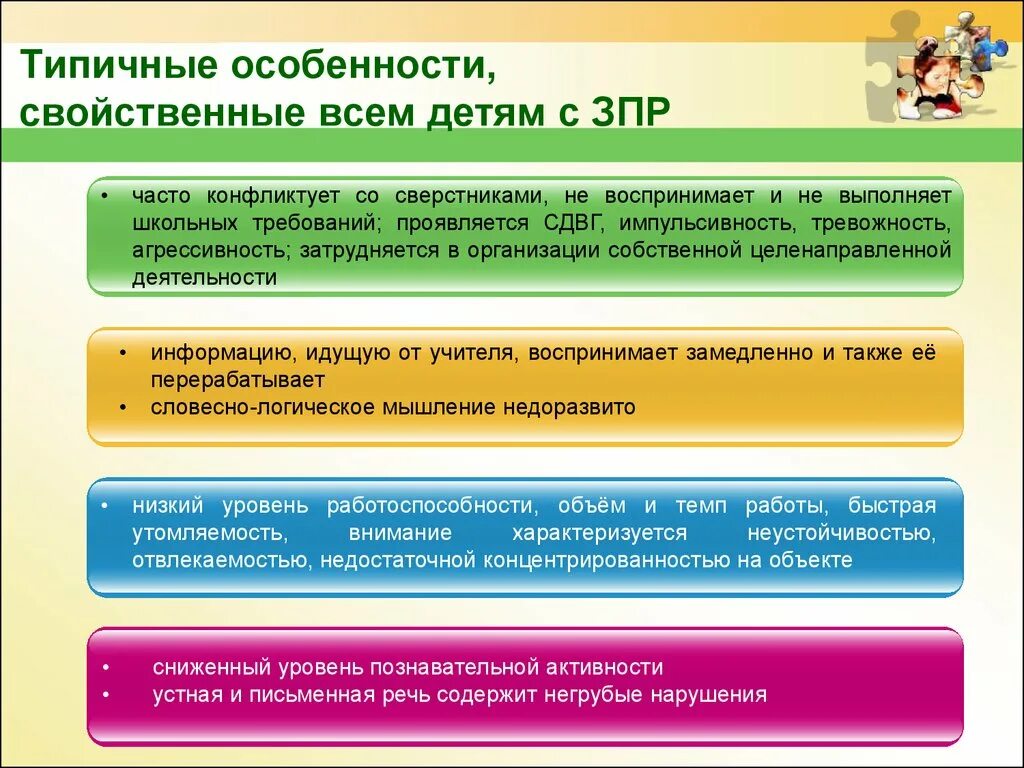 Типичные особенности, свойственные всем детям с ЗПР

• часто конфликтует со сверстниками, не воспринимает и не выполняет школьных требований; проявляется СДВГ, импульсивность, тревожность, агрессивность; затрудняется в организации собственной целенаправленной деятельности

• информацию, идущую от учителя, воспринимает замедленно и также её перерабатывает
• словесно-логическое мышление недоразвито

• низкий уровень работоспособности, объём и темп работы, быстрая утомляемость, внимание характеризуется неустойчивостью, отвлекаемостью, недостаточной концентрированностью на объекте

• сниженный уровень познавательной активности
• устная и письменная речь содержит негрубые нарушения